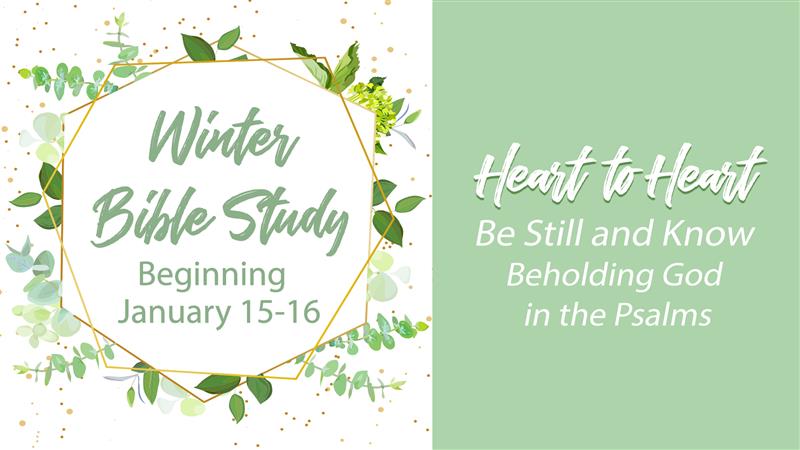 Winter Bible Study
Beginning January 15-16

Heart to Heart
Be Still and Know
Beholding God in the Psalms